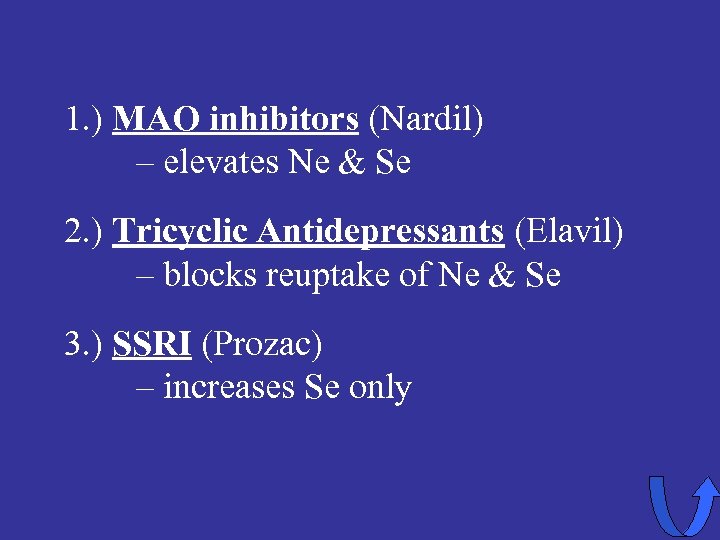 1.) MAO inhibitors (Nardil)
– elevates Ne & Se

2.) Tricyclic Antidepressants (Elavil)
– blocks reuptake of Ne & Se

3.) SSRI (Prozac)
– increases Se only